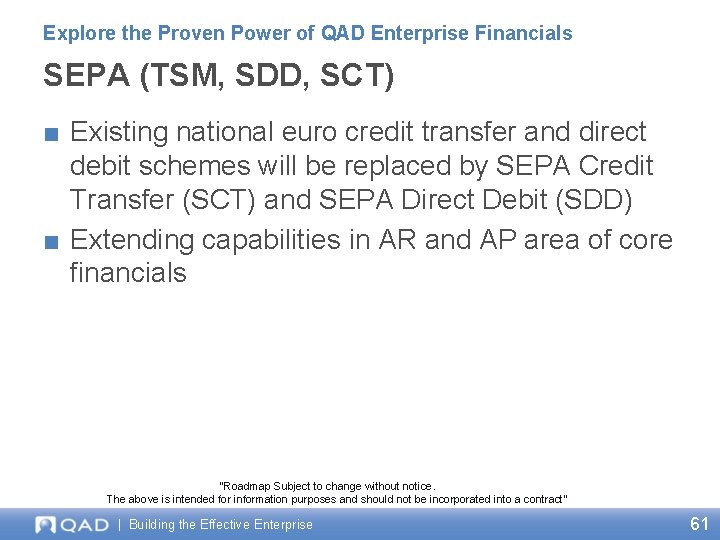 Explore the Proven Power of QAD Enterprise Financials

SEPA (TSM, SDD, SCT)

■ Existing national euro credit transfer and direct debit schemes will be replaced by SEPA Credit Transfer (SCT) and SEPA Direct Debit (SDD)

■ Extending capabilities in AR and AP area of core financials

"Roadmap Subject to change without notice.
The above is intended for information purposes and should not be incorporated into a contract"

QAD | Building the Effective Enterprise

61